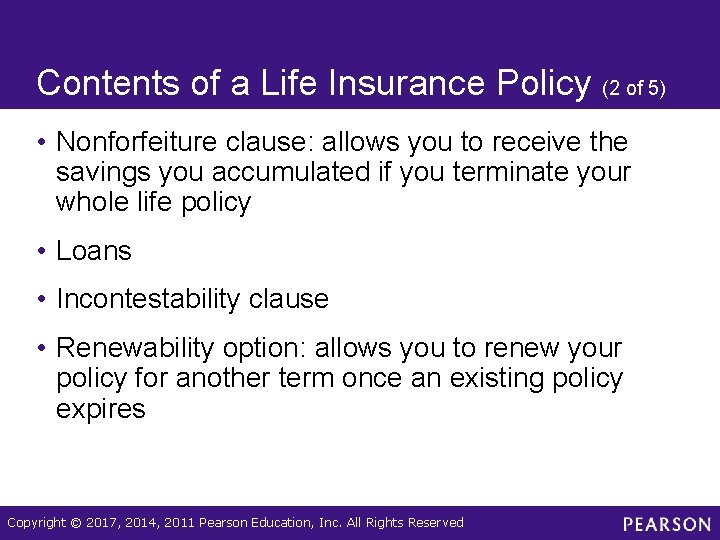 Contents of a Life Insurance Policy (2 of 5)

• Nonforfeiture clause: allows you to receive the savings you accumulated if you terminate your whole life policy

• Loans

• Incontestability clause

• Renewability option: allows you to renew your policy for another term once an existing policy expires

Copyright © 2017, 2014, 2011 Pearson Education, Inc. All Rights Reserved

PEARSON